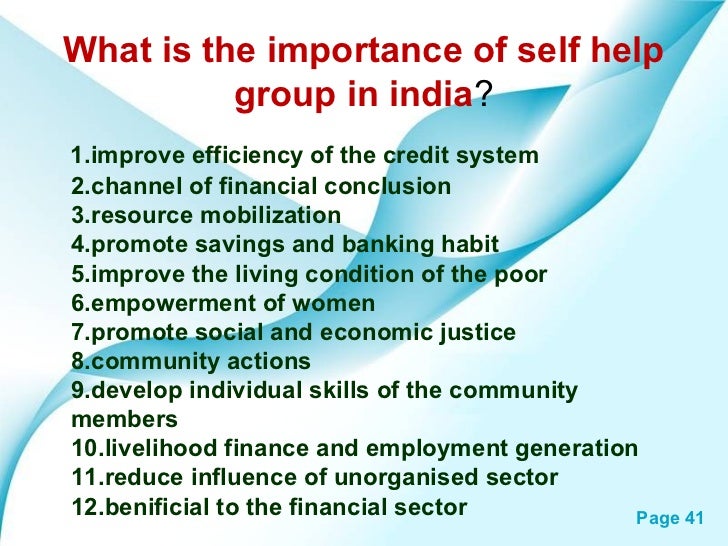 What is the importance of self help group in india?

1.improve efficiency of the credit system
2.channel of financial conclusion
3.resource mobilization
4.promote savings and banking habit
5.improve the living condition of the poor
6.empowerment of women
7.promote social and economic justice
8.community actions
9.develop individual skills of the community members
10.livelihood finance and employment generation
11.reduce influence of unorganised sector
12.benificial to the financial sector

Page 41